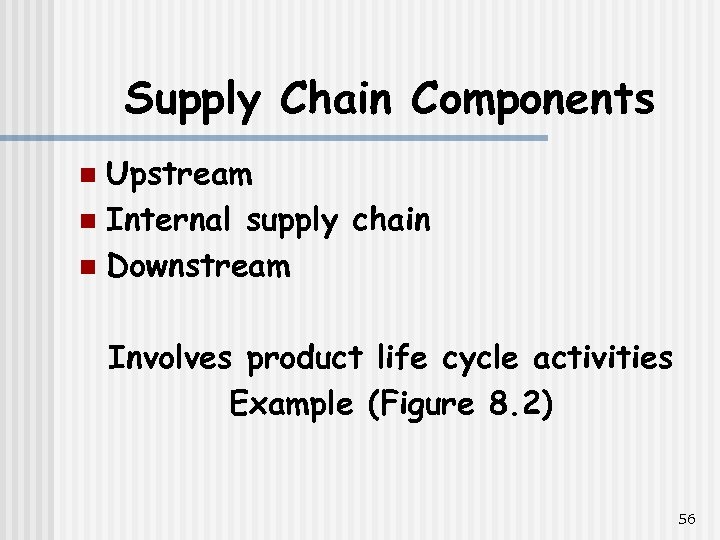 Supply Chain Components

- Upstream
- Internal supply chain
- Downstream

Involves product life cycle activities
Example (Figure 8.2)

56